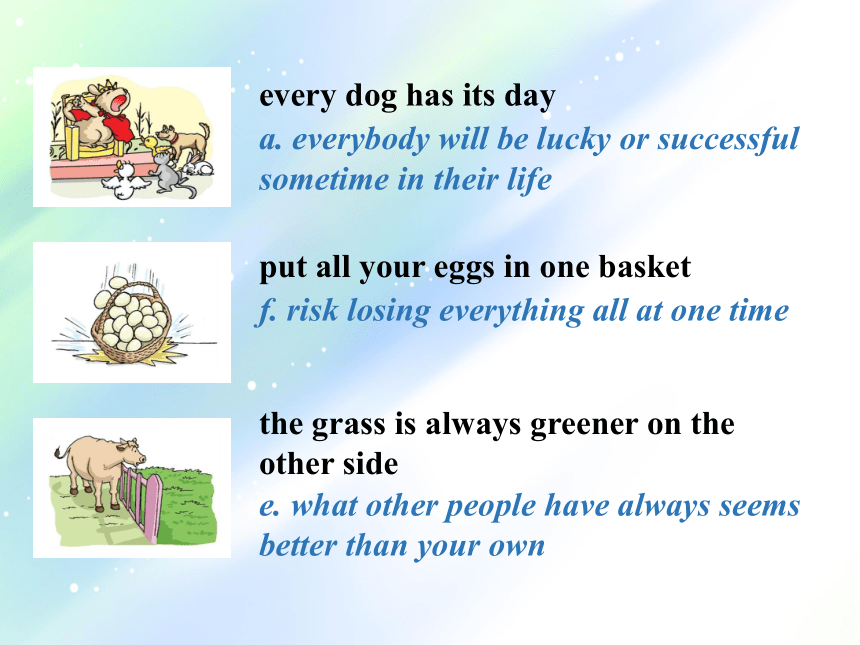 every dog has its day
a. everybody will be lucky or successful sometime in their life

put all your eggs in one basket
f. risk losing everything all at one time

the grass is always greener on the other side
e. what other people have always seems better than your own